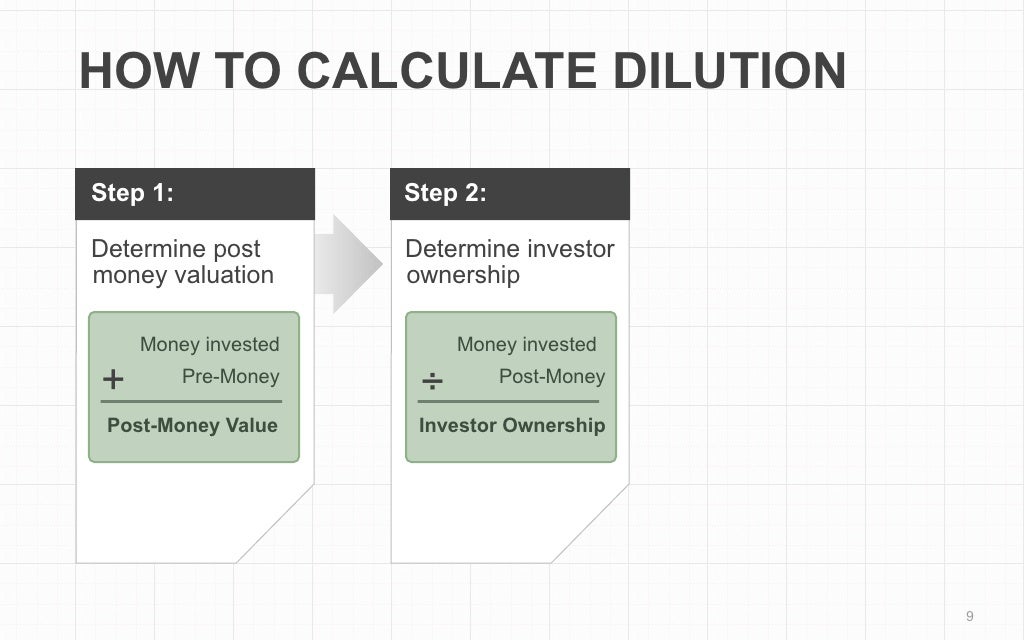 HOW TO CALCULATE DILUTION

Step 1:

Determine post money valuation

Money invested
+ Pre-Money
Post-Money Value

Step 2:

Determine investor ownership

Money invested
÷ Post-Money
Investor Ownership

9